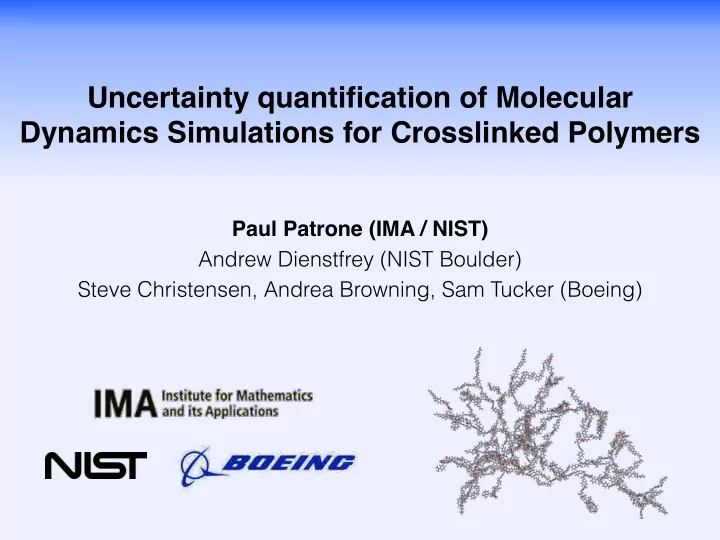 Uncertainty quantification of Molecular Dynamics Simulations for Crosslinked Polymers

Paul Patrone (IMA / NIST)
Andrew Dienstfrey (NIST Boulder)
Steve Christensen, Andrea Browning, Sam Tucker (Boeing)

IMA Institute for Mathematics and its Applications

NIST

BOEING